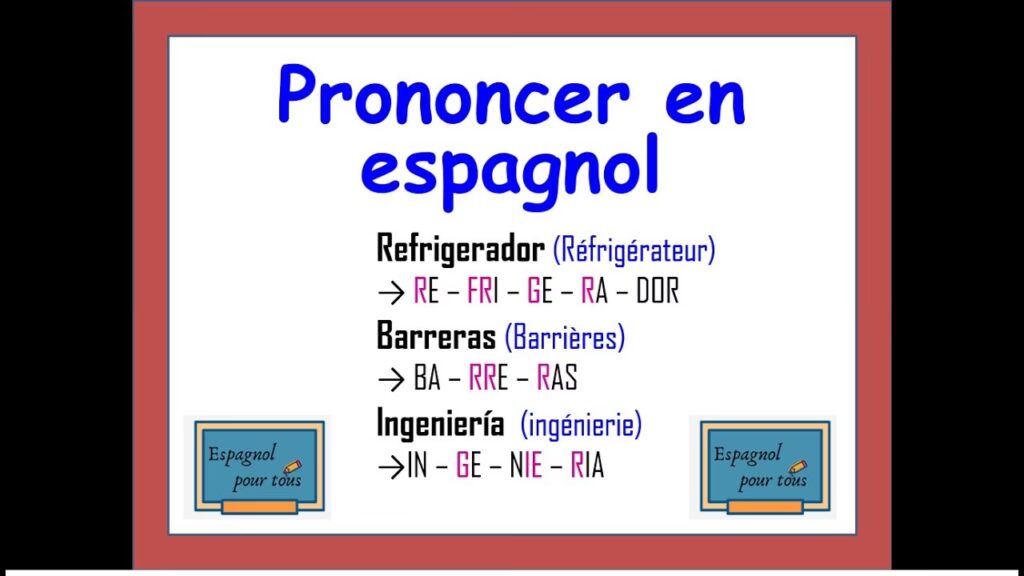 Prononcer en espagnol

Refrigerador (Réfrigérateur)
→ RE – FRI – GE – RA – DOR

Barreras (Barrières)
→ BA – RRE – RAS

Ingeniería (ingénierie)
→IN – GE – NIE – RIA

Espagnol pour tous

Espagnol pour tous